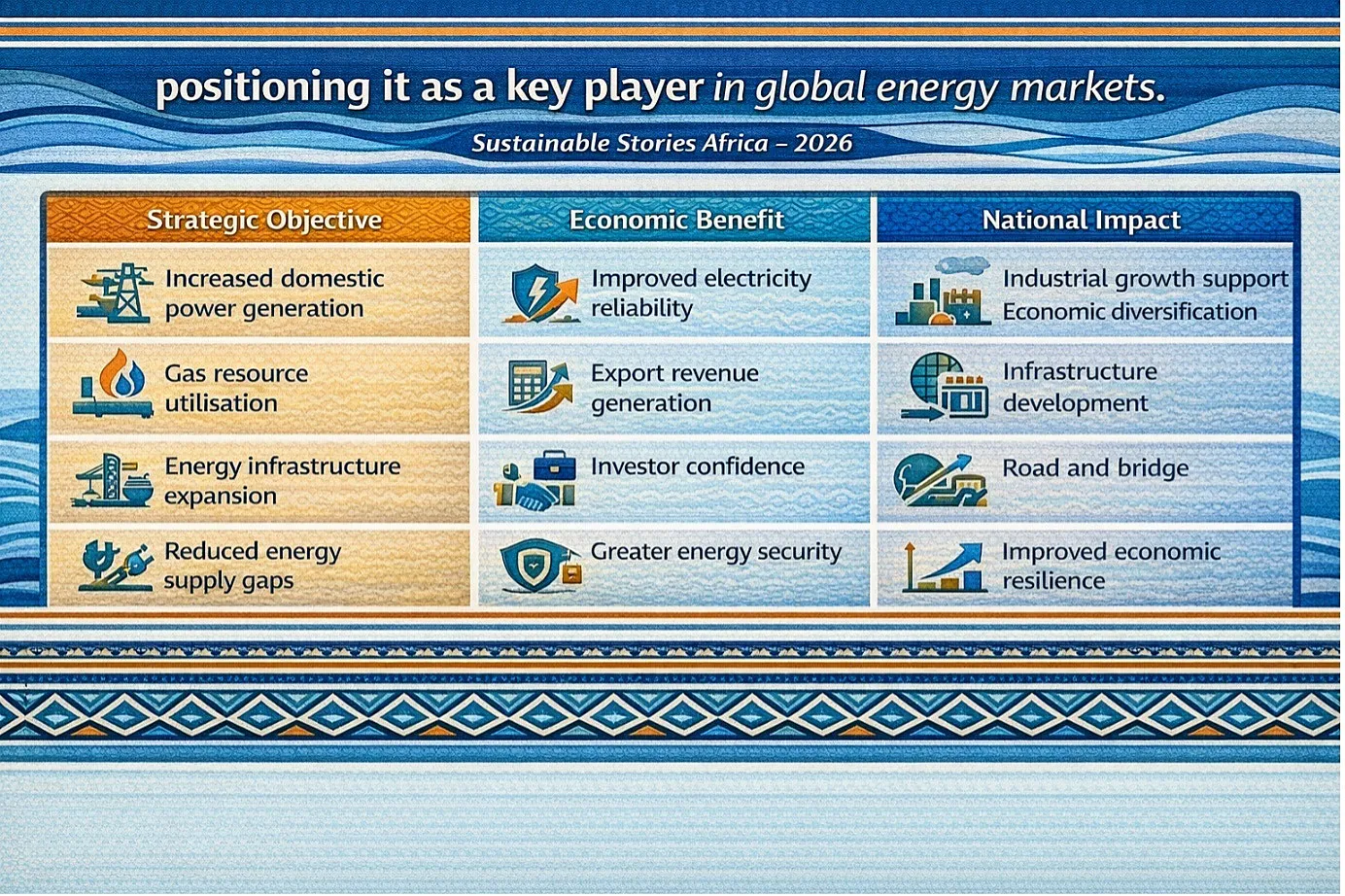 positioning it as a key player in global energy markets.

Sustainable Stories Africa – 2026

| Strategic Objective | Economic Benefit | National Impact |
|---|---|---|
| Increased domestic power generation | Improved electricity reliability | Industrial growth support Economic diversification |
| Gas resource utilisation | Export revenue generation | Infrastructure development |
| Energy infrastructure expansion | Investor confidence | Road and bridge |
| Reduced energy supply gaps | Greater energy security | Improved economic resilience |